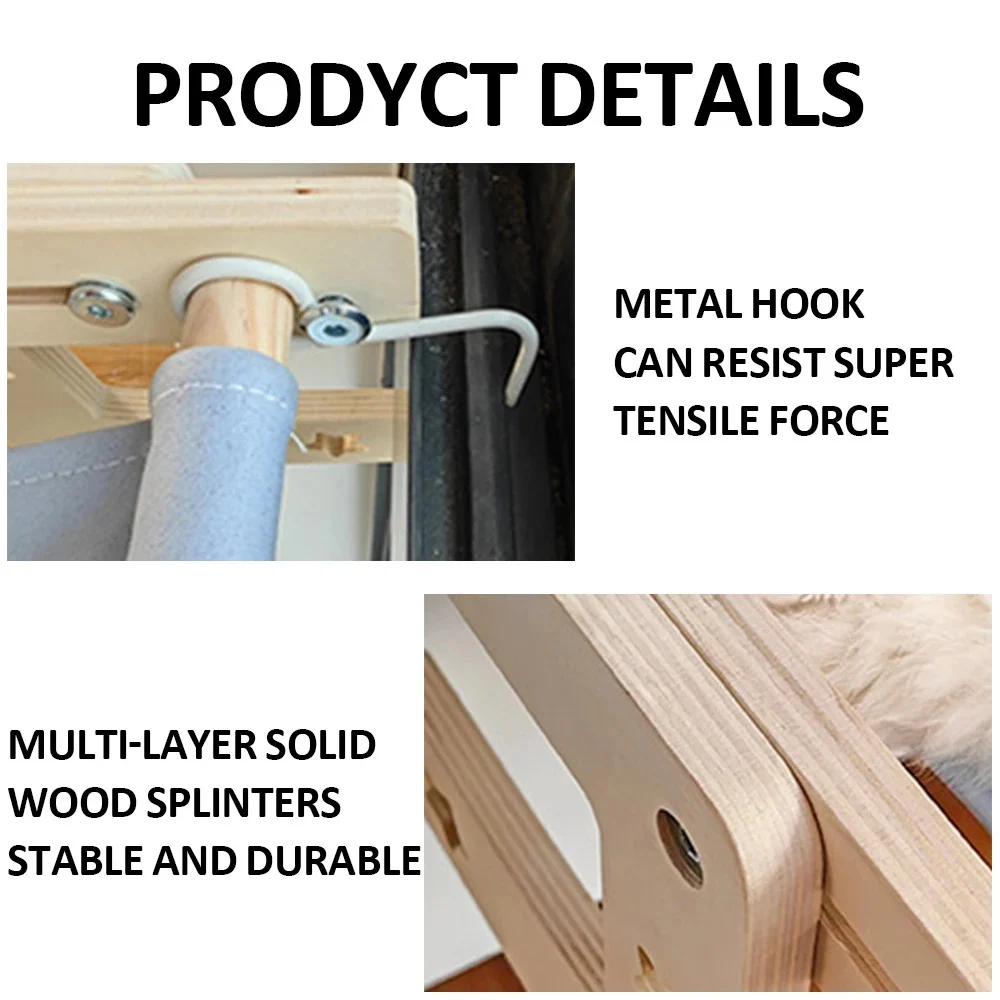 PRODYCT DETAILS

METAL HOOK
CAN RESIST SUPER
TENSILE FORCE

MULTI-LAYER SOLID
WOOD SPLINTERS
STABLE AND DURABLE